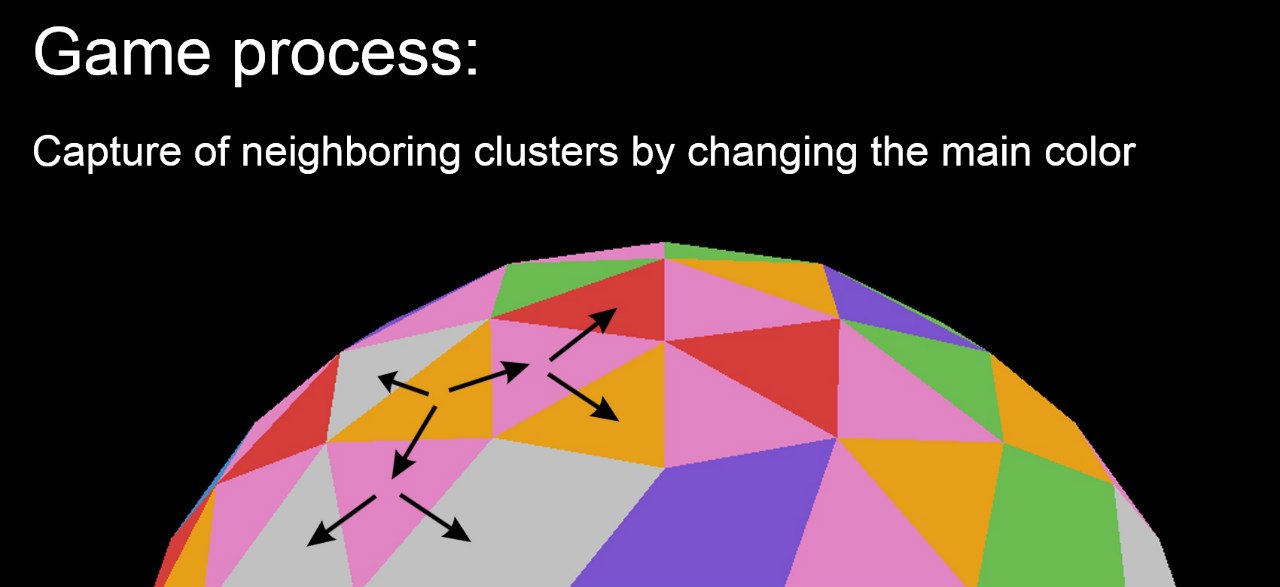 Game process:

Capture of neighboring clusters by changing the main color